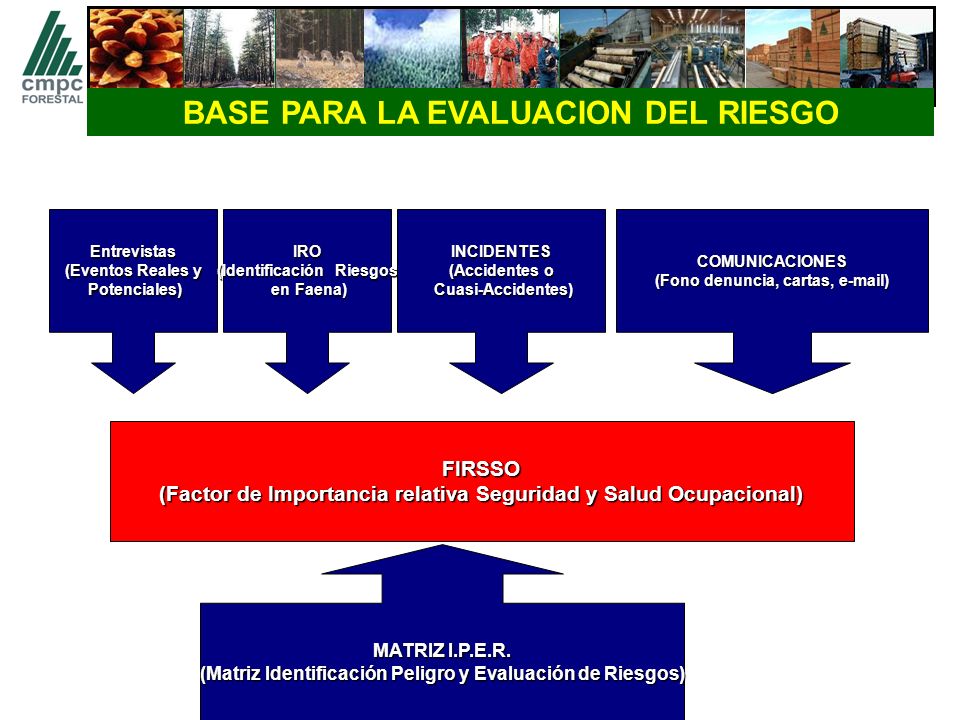 cmpc
FORESTAL

BASE PARA LA EVALUACION DEL RIESGO

Entrevistas
(Eventos Reales y Potenciales)

IRO
(Identificación Riesgos en Faena)

INCIDENTES
(Accidentes o Cuasi-Accidentes)

COMUNICACIONES
(Fono denuncia, cartas, e-mail)

FIRSSO
(Factor de Importancia relativa Seguridad y Salud Ocupacional)

MATRIZ I.P.E.R.
(Matriz Identificación Peligro y Evaluación de Riesgos)